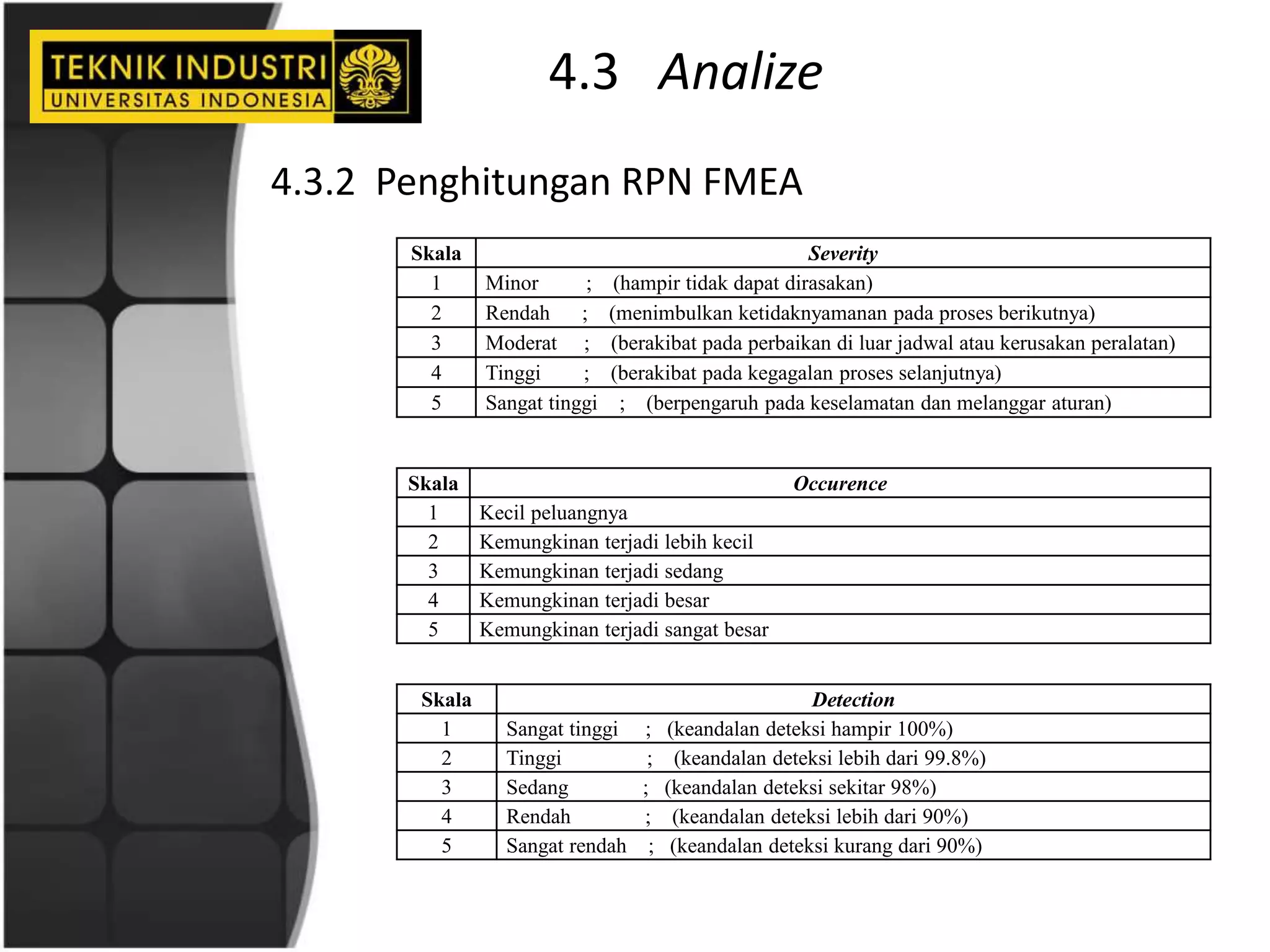 TEKNIK INDUSTRI
UNIVERSITAS INDONESIA

4.3 Analize

4.3.2 Penghitungan RPN FMEA

| Skala | Severity |
|---|---|
| 1 | Minor ; (hampir tidak dapat dirasakan) |
| 2 | Rendah ; (menimbulkan ketidaknyamanan pada proses berikutnya) |
| 3 | Moderat ; (berakibat pada perbaikan di luar jadwal atau kerusakan peralatan) |
| 4 | Tinggi ; (berakibat pada kegagalan proses selanjutnya) |
| 5 | Sangat tinggi ; (berpengaruh pada keselamatan dan melanggar aturan) |

| Skala | Occurence |
|---|---|
| 1 | Kecil peluangnya |
| 2 | Kemungkinan terjadi lebih kecil |
| 3 | Kemungkinan terjadi sedang |
| 4 | Kemungkinan terjadi besar |
| 5 | Kemungkinan terjadi sangat besar |

| Skala | Detection |
|---|---|
| 1 | Sangat tinggi ; (keandalan deteksi hampir 100%) |
| 2 | Tinggi ; (keandalan deteksi lebih dari 99.8%) |
| 3 | Sedang ; (keandalan deteksi sekitar 98%) |
| 4 | Rendah ; (keandalan deteksi lebih dari 90%) |
| 5 | Sangat rendah ; (keandalan deteksi kurang dari 90%) |